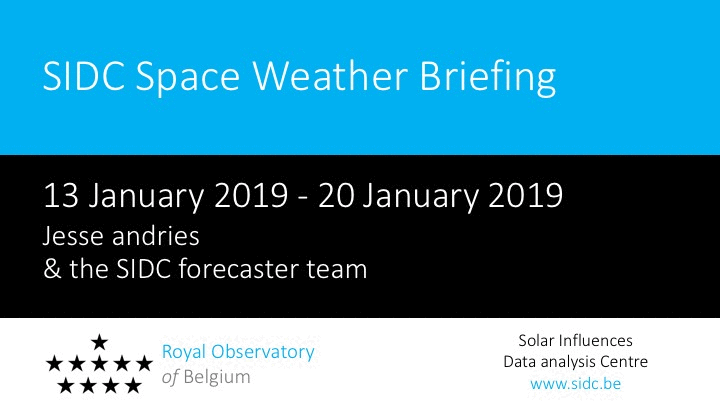 SIDC Space Weather Briefing

13 January 2019 - 20 January 2019

Jesse andries
& the SIDC forecaster team

Royal Observatory
of Belgium

Solar Influences
Data analysis Centre
www.sidc.be